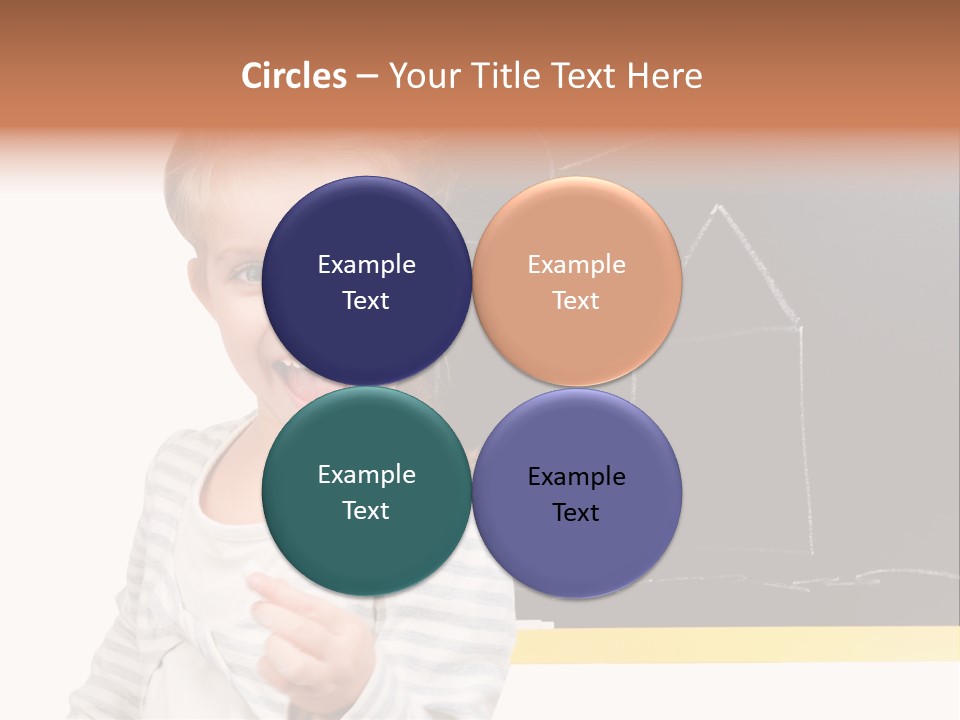 Circles – Your Title Text Here

Example Text

Example Text

Example Text

Example Text